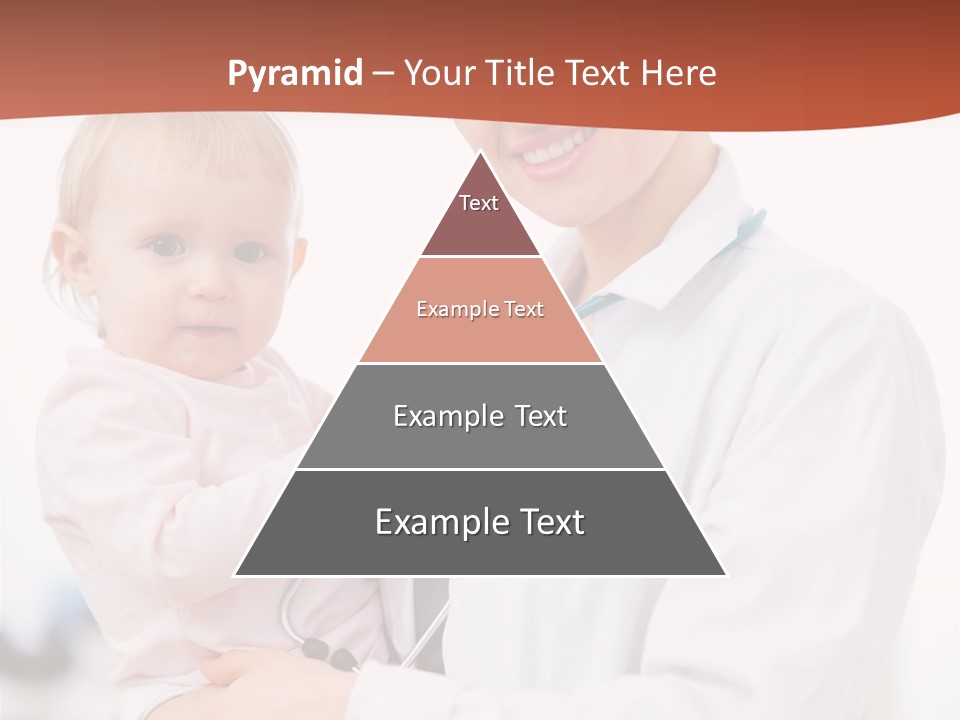 Pyramid – Your Title Text Here

Text

Example Text

Example Text

Example Text